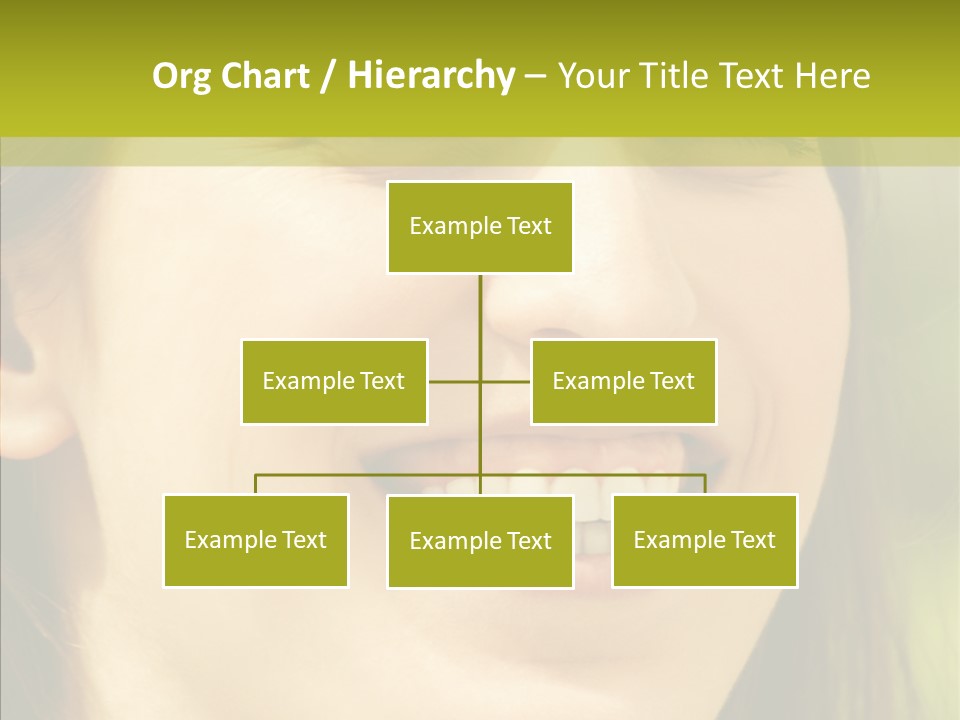 Org Chart / Hierarchy – Your Title Text Here

Example Text

Example Text

Example Text

Example Text

Example Text

Example Text